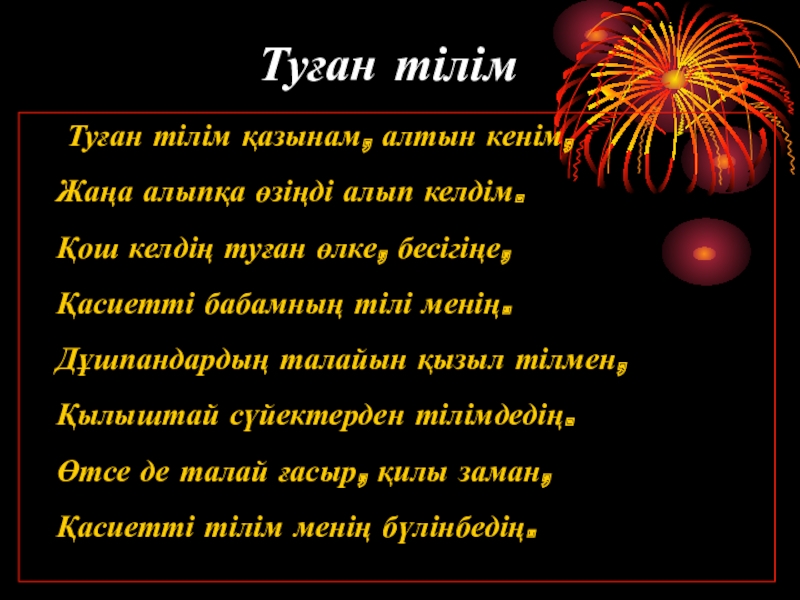 Туған тілім

Туған тілім қазынам, алтын кенім,

Жаңа алыпқа өзіңді алып келдім.

Қош келдің туған өлке, бесігіңе,

Қасиетті бабамның тілі менің.

Дұшпандардың талайын қызыл тілмен,

Қылыштай сүйектерден тілімдедің.

Өтсе де талай ғасыр, қилы заман,

Қасиетті тілім менің бүлінбедің.